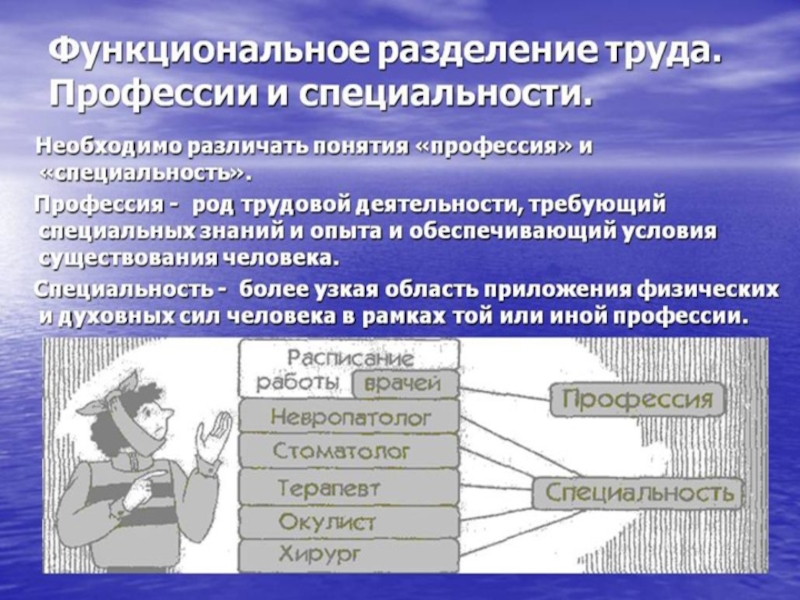 Функциональное разделение труда. Профессии и специальности.

Необходимо различать понятия «профессия» и «специальность».

Профессия - род трудовой деятельности, требующий специальных знаний и опыта и обеспечивающий условия существования человека.

Специальность - более узкая область приложения физических и духовных сил человека в рамках той или иной профессии.

Расписание работы врачей

Невропатолог

Стоматолог

Терапевт

Окулист

Хирург

Профессия

Специальность